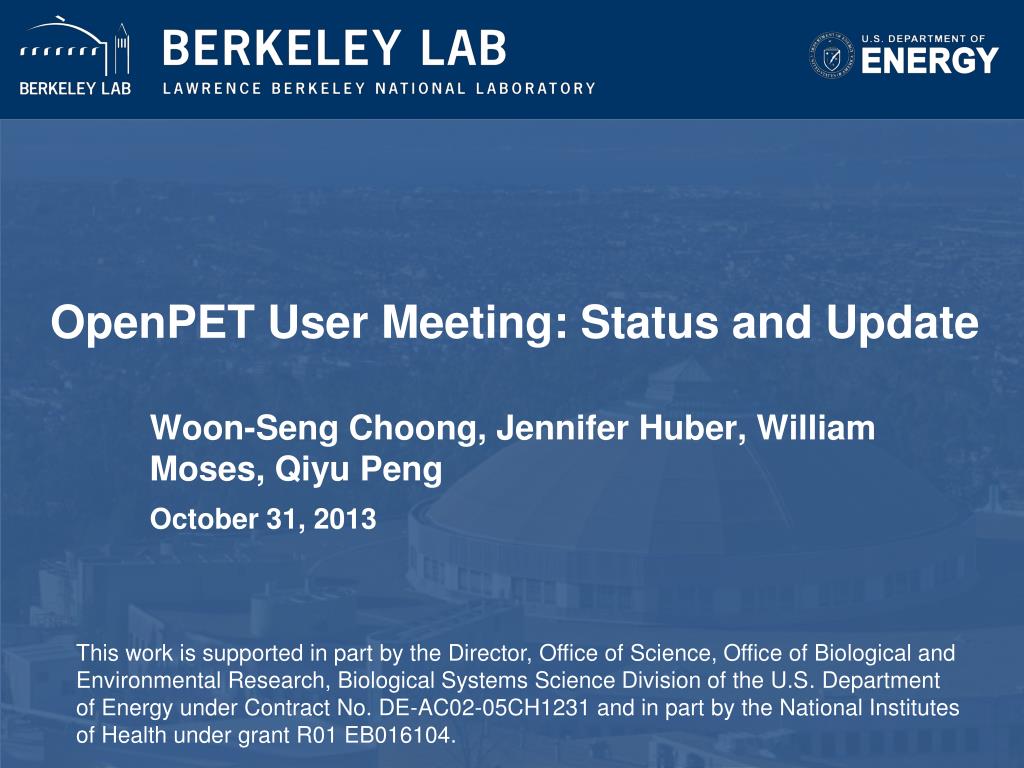 BERKELEY LAB

BERKELEY LAB

LAWRENCE BERKELEY NATIONAL LABORATORY

U.S. DEPARTMENT OF ENERGY

OpenPET User Meeting: Status and Update

Woon-Seng Choong, Jennifer Huber, William Moses, Qiyu Peng

October 31, 2013

This work is supported in part by the Director, Office of Science, Office of Biological and Environmental Research, Biological Systems Science Division of the U.S. Department of Energy under Contract No. DE-AC02-05CH1231 and in part by the National Institutes of Health under grant R01 EB016104.